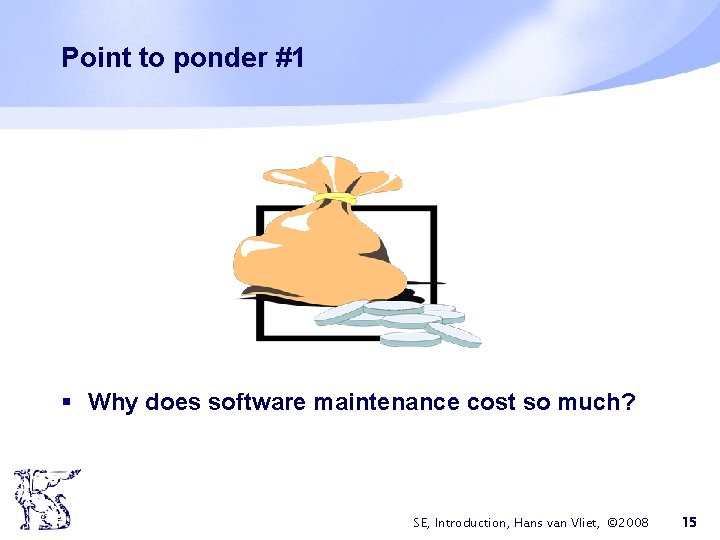 Point to ponder #1

▪ Why does software maintenance cost so much?

SE, Introduction, Hans van Vliet, ©2008 15